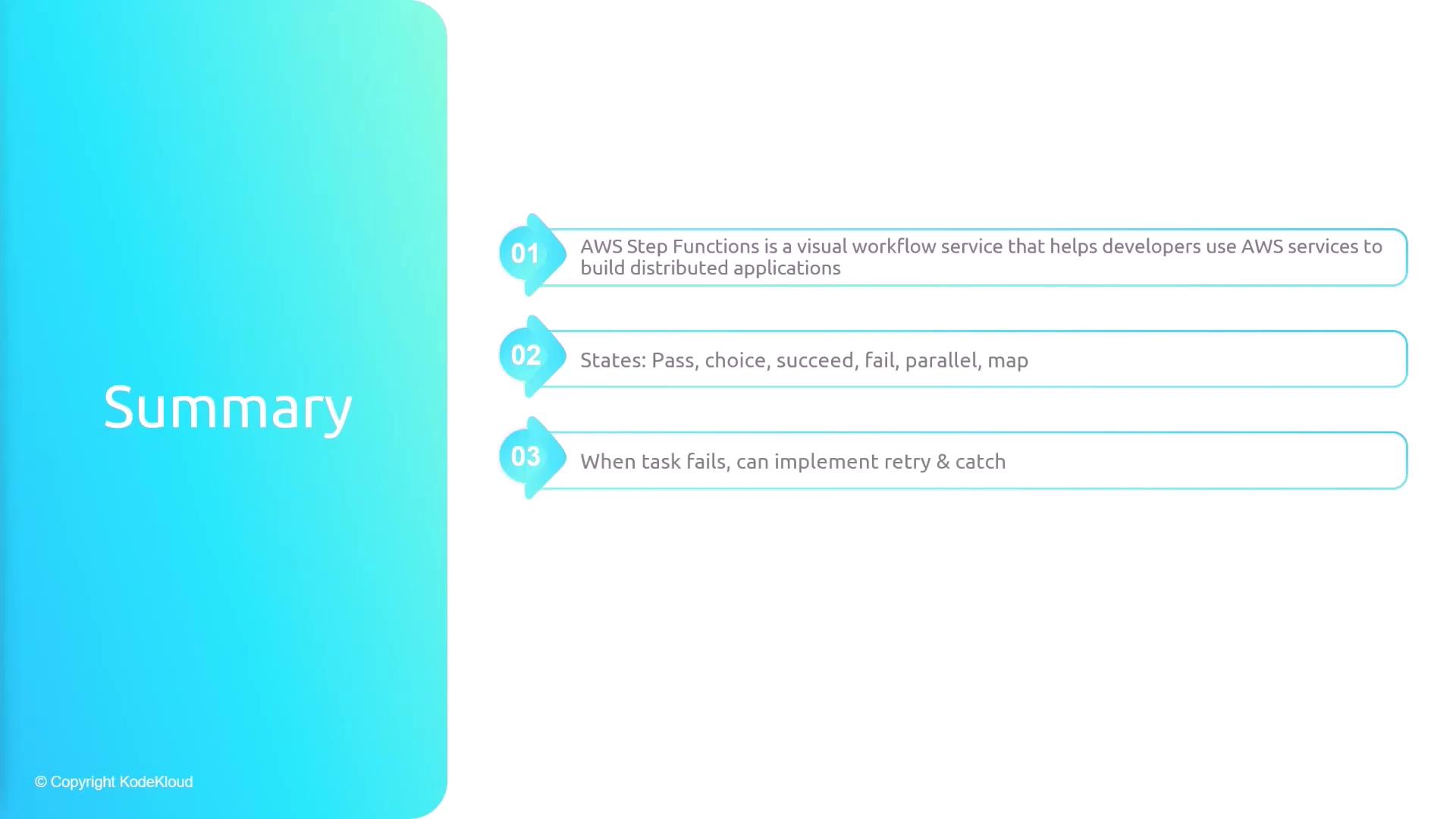 Summary

01 AWS Step Functions is a visual workflow service that helps developers use AWS services to build distributed applications

02 States: Pass, choice, succeed, fail, parallel, map

03 When task fails, can implement retry & catch

© Copyright KodeKloud